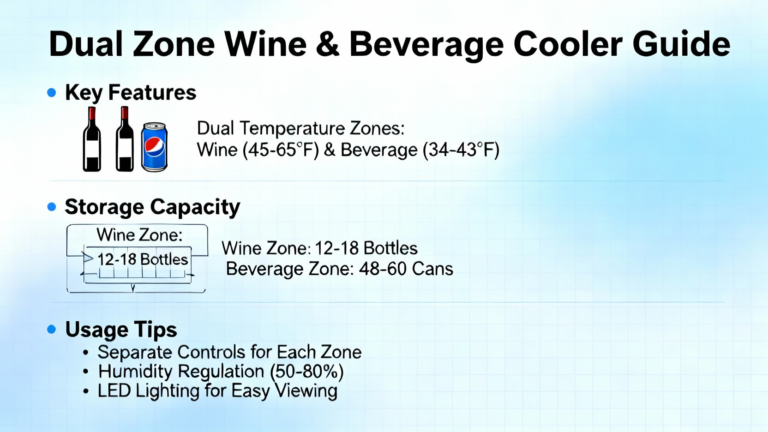 Dual Zone Wine & Beverage Cooler Guide

• Key Features

Dual Temperature Zones:
Wine (45-65°F) & Beverage (34-43°F)

• Storage Capacity

Wine Zone:
12-18 Bottles

Wine Zone: 12-18 Bottles
Beverage Zone: 48-60 Cans

• Usage Tips
• Separate Controls for Each Zone
• Humidity Regulation (50-80%)
• LED Lighting for Easy Viewing